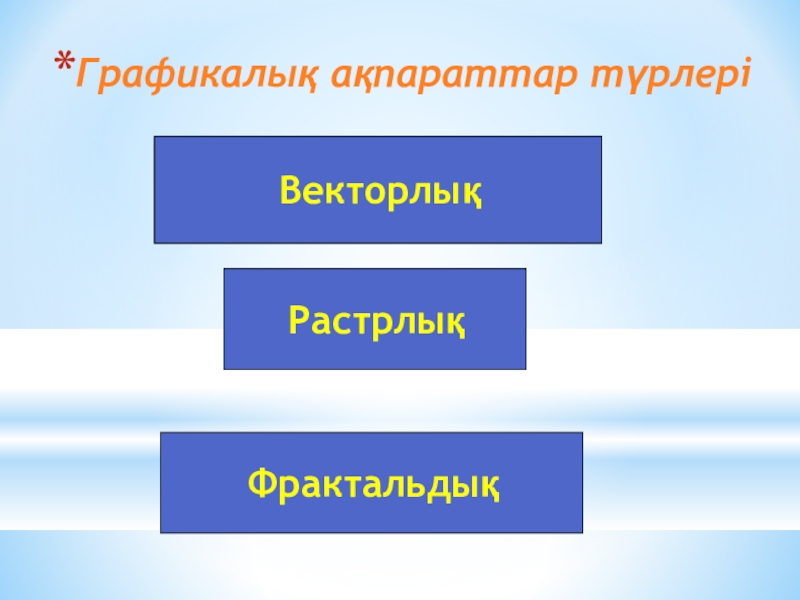 *Графикалық ақпараттар түрлері

Векторлық

Растрлық

Фрактальдық